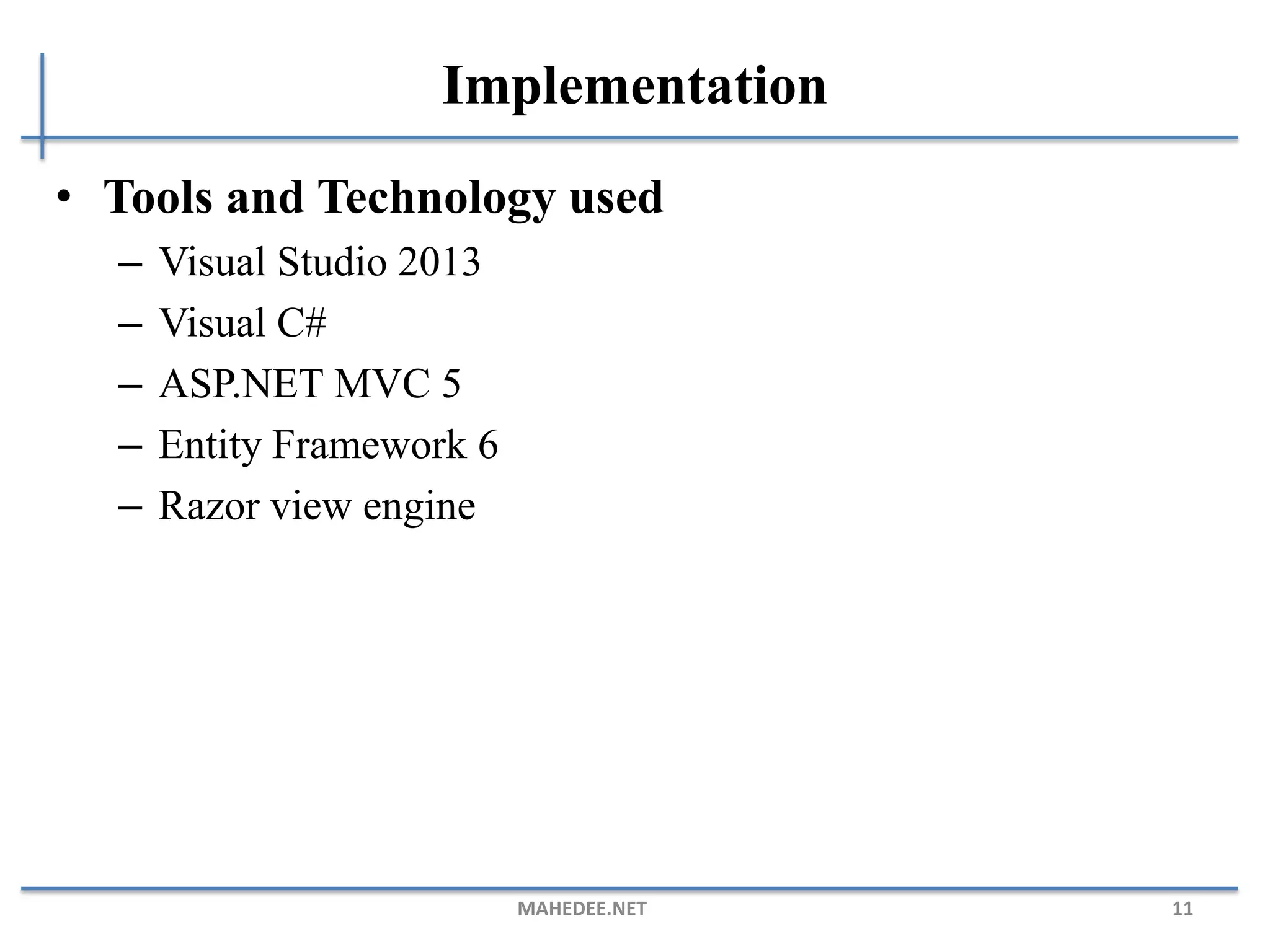 Implementation

• Tools and Technology used
– Visual Studio 2013
– Visual C#
– ASP.NET MVC 5
– Entity Framework 6
– Razor view engine

MAHEDEE.NET

11